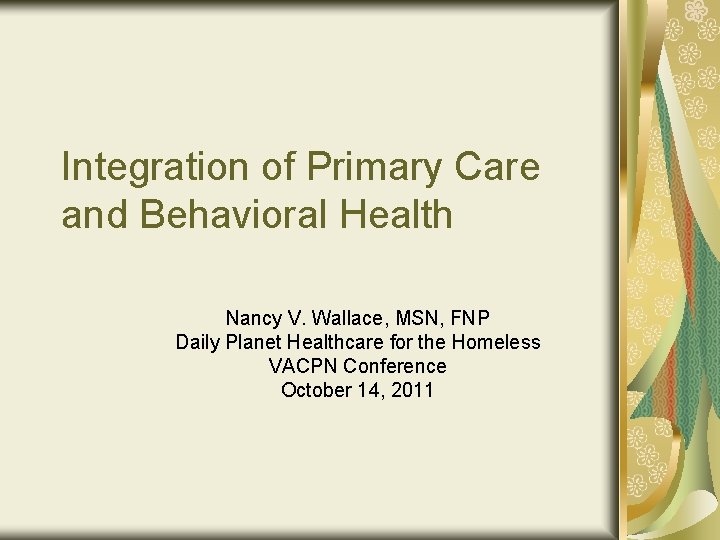 Integration of Primary Care and Behavioral Health

Nancy V. Wallace, MSN, FNP
Daily Planet Healthcare for the Homeless
VACPN Conference
October 14, 2011